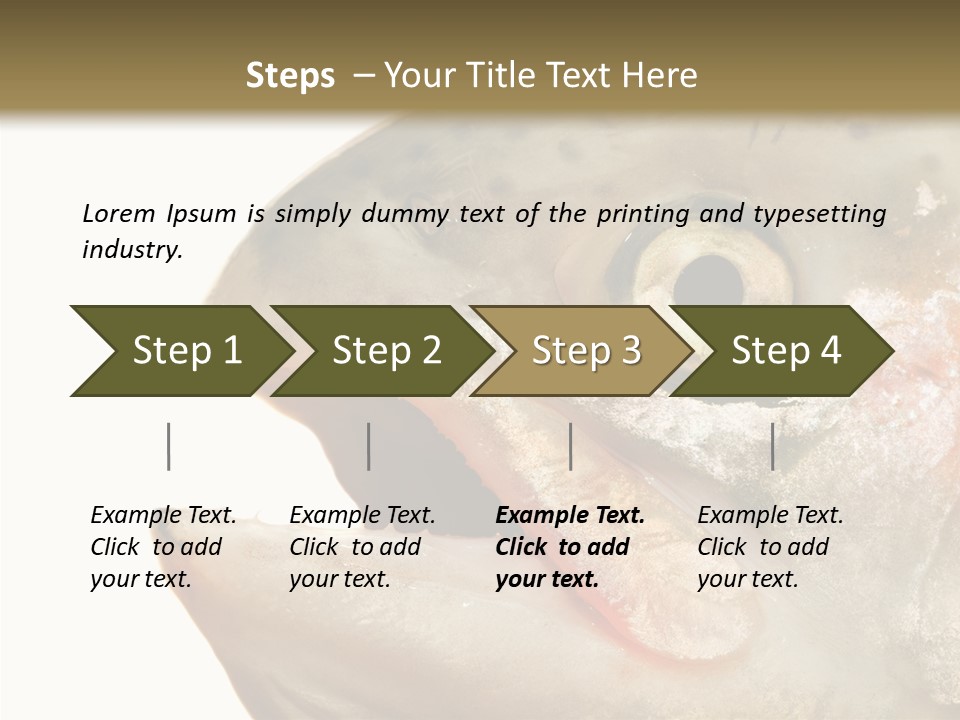 Steps – Your Title Text Here

Lorem Ipsum is simply dummy text of the printing and typesetting industry.

Step 1

Step 2

Step 3

Step 4

Example Text. Click to add your text.

Example Text. Click to add your text.

Example Text. Click to add your text.

Example Text. Click to add your text.